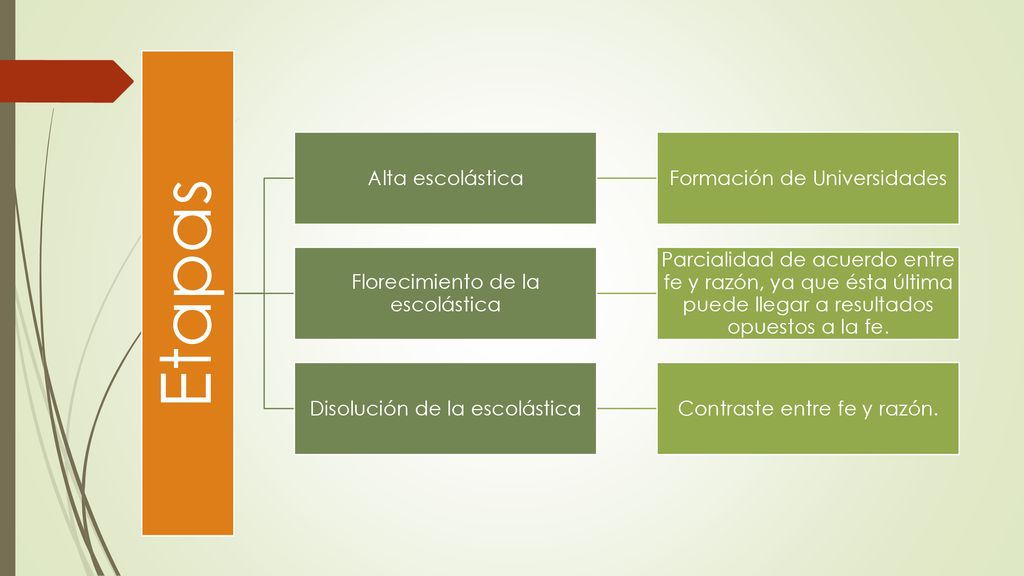 Etapas

Alta escolástica

Formación de Universidades

Florecimiento de la escolástica

Parcialidad de acuerdo entre fe y razón, ya que ésta última puede llegar a resultados opuestos a la fe.

Disolución de la escolástica

Contraste entre fe y razón.